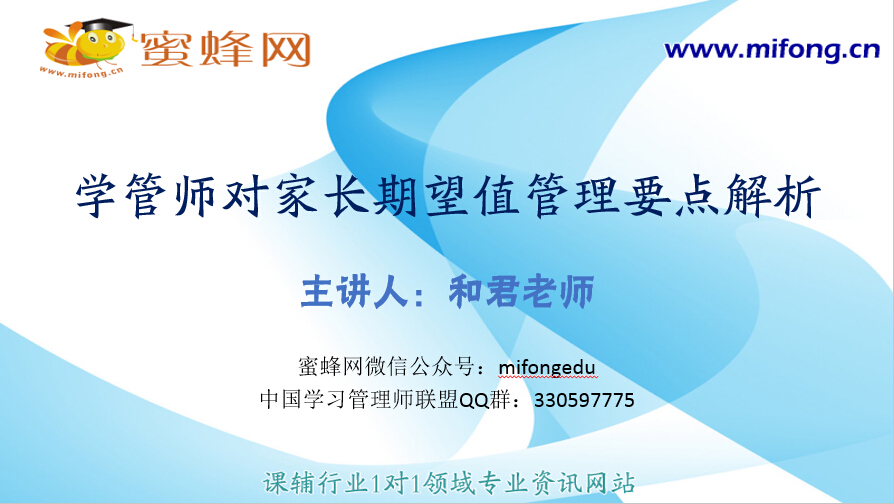 蜜蜂网
www.mifong.cn

www.mifong.cn

学管师对家长期望值管理要点解析

主讲人：和君老师

蜜蜂网微信公众号：mifongedu
中国学习管理师联盟QQ群：330597775

课辅行业1对1领域专业资讯网站